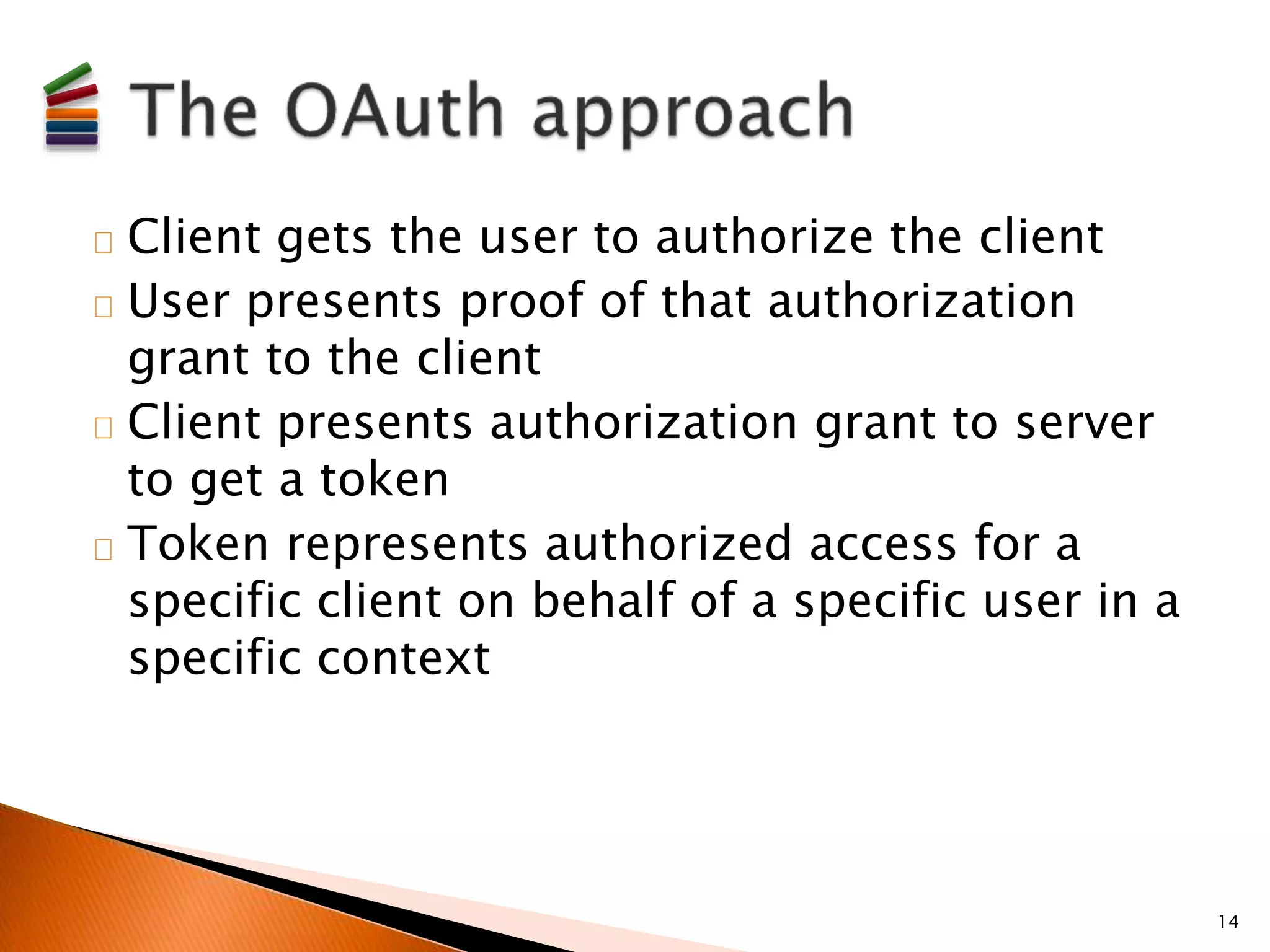 The OAuth approach

Client gets the user to authorize the client

User presents proof of that authorization grant to the client

Client presents authorization grant to server to get a token

Token represents authorized access for a specific client on behalf of a specific user in a specific context

14